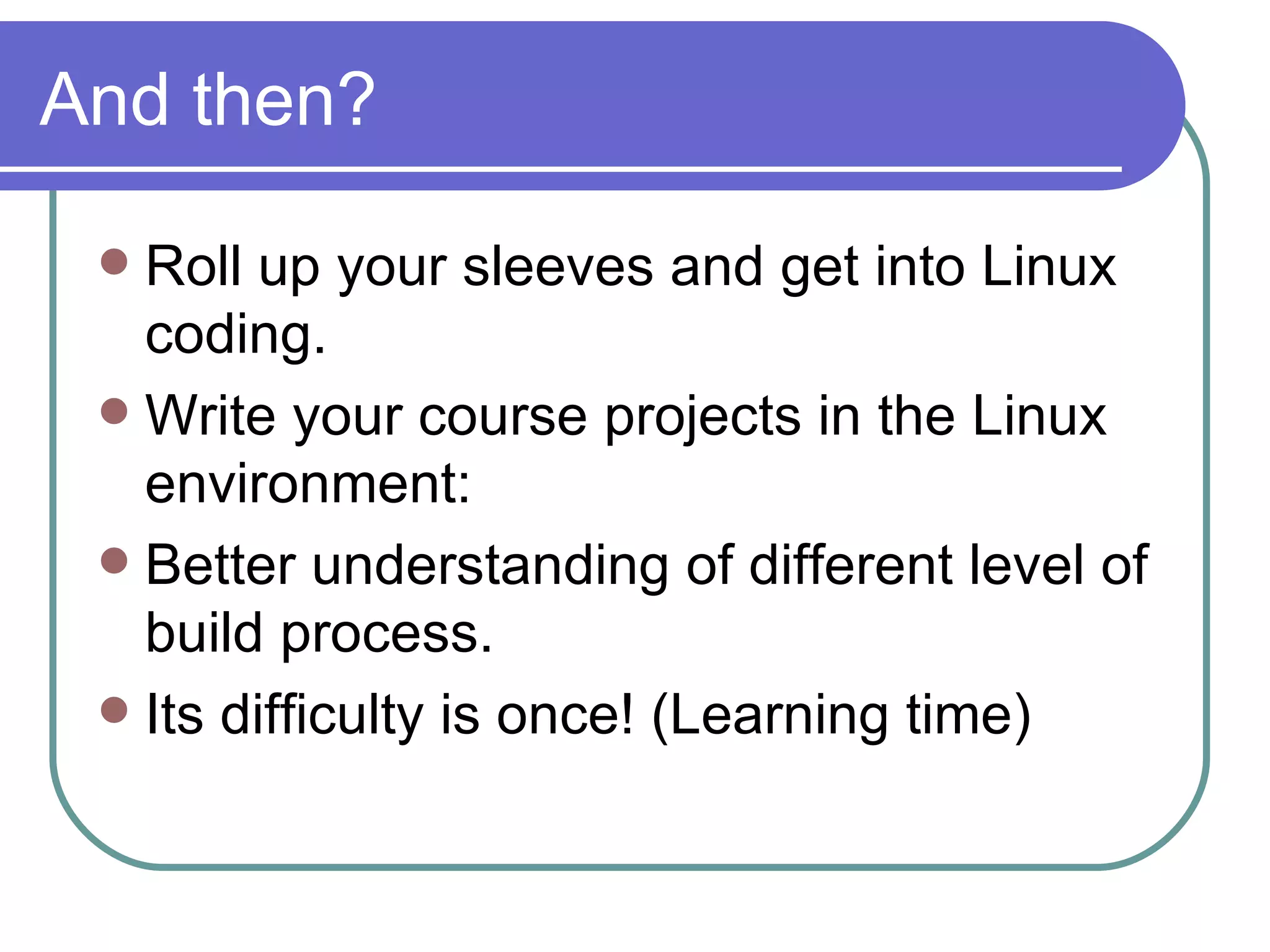 And then?

- Roll up your sleeves and get into Linux coding.
- Write your course projects in the Linux environment:
- Better understanding of different level of build process.
- Its difficulty is once! (Learning time)